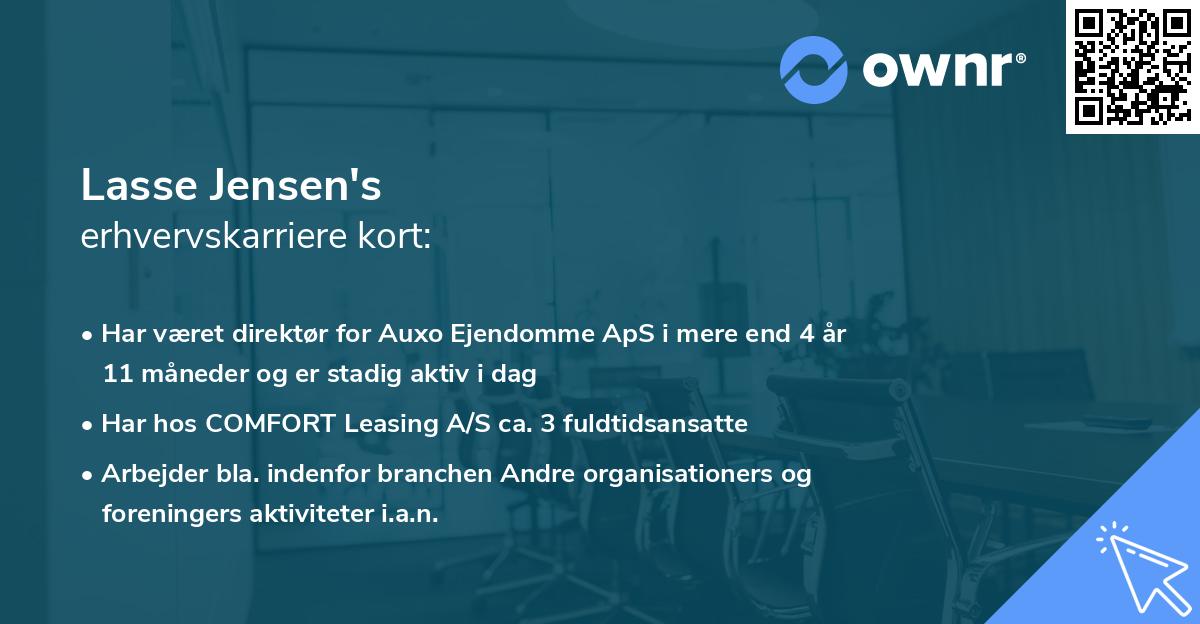 ownr®

Lasse Jensen's
erhvervskarriere kort:

• Har været direktør for Auxo Ejendomme ApS i mere end 4 år 11 måneder og er stadig aktiv i dag

• Har hos COMFORT Leasing A/S ca. 3 fuldtidsansatte

• Arbejder bla. indenfor branchen Andre organisationers og foreningers aktiviteter i.a.n.